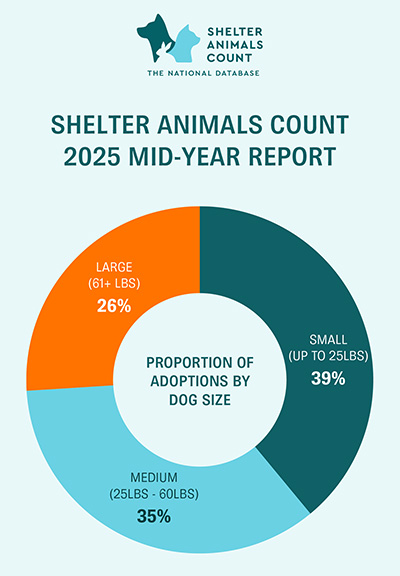 SHELTER ANIMALS COUNT
THE NATIONAL DATABASE

SHELTER ANIMALS COUNT 2025 MID-YEAR REPORT

LARGE (61+ LBS) 26%

SMALL (UP TO 25LBS) 39%

PROPORTION OF ADOPTIONS BY DOG SIZE

MEDIUM (25LBS - 60LBS) 35%